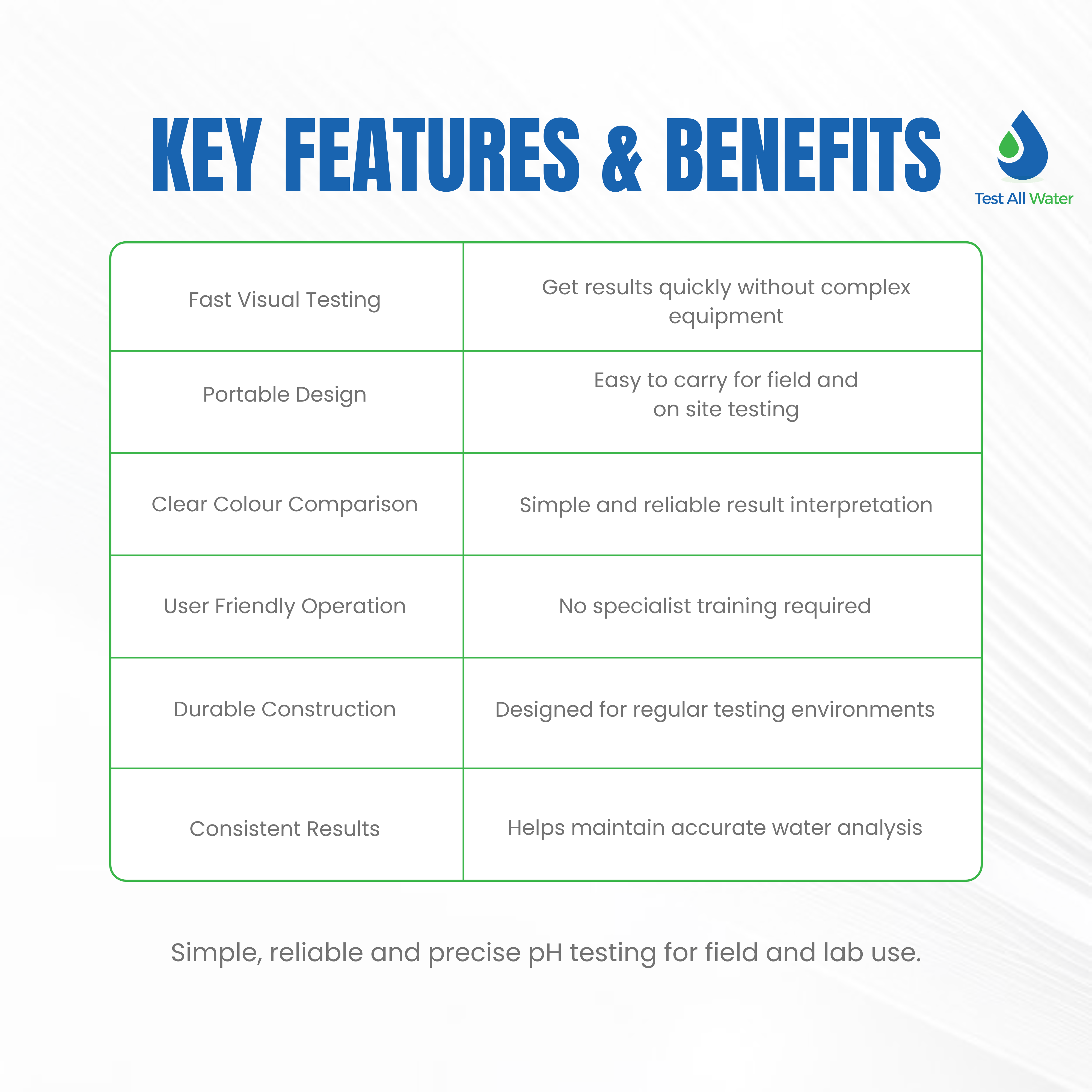 KEY FEATURES & BENEFITS

Test All Water

| Fast Visual Testing | Get results quickly without complex equipment |
|---|---|
| Portable Design | Easy to carry for field and on site testing |
| Clear Colour Comparison | Simple and reliable result interpretation |
| User Friendly Operation | No specialist training required |
| Durable Construction | Designed for regular testing environments |
| Consistent Results | Helps maintain accurate water analysis |

Simple, reliable and precise pH testing for field and lab use.